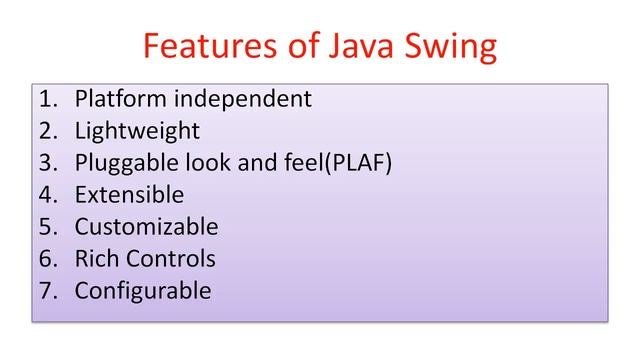 Features of Java Swing

1. Platform independent
2. Lightweight
3. Pluggable look and feel(PLAF)
4. Extensible
5. Customizable
6. Rich Controls
7. Configurable